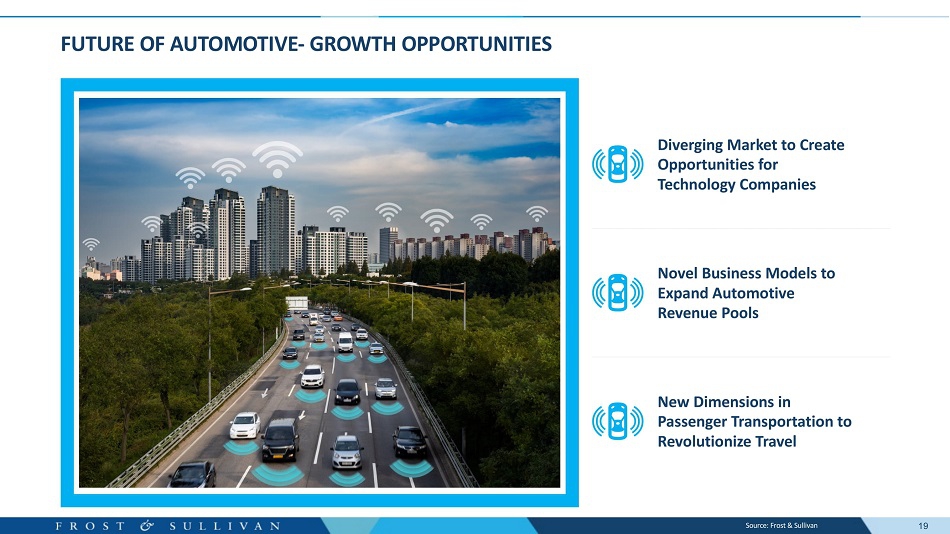 FUTURE OF AUTOMOTIVE- GROWTH OPPORTUNITIES

Diverging Market to Create Opportunities for Technology Companies

Novel Business Models to Expand Automotive Revenue Pools

New Dimensions in Passenger Transportation to Revolutionize Travel

FROST & SULLIVAN

Source: Frost & Sullivan

19